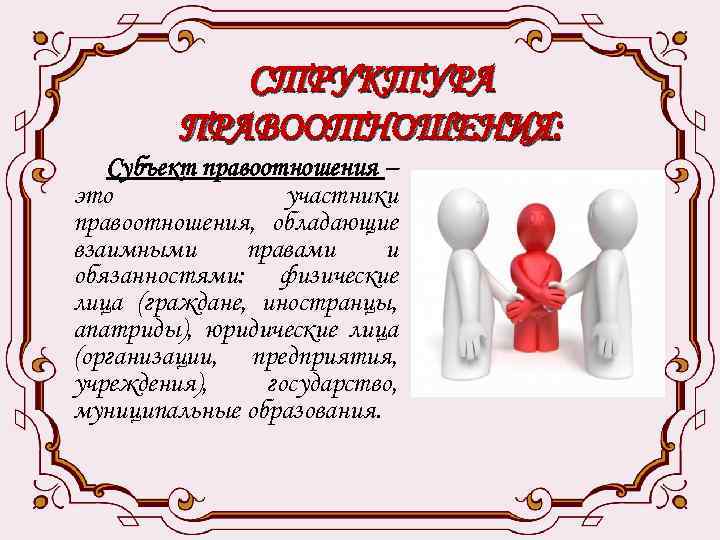 СТРУКТУРА ПРАВООТНОШЕНИЯ:

Субъект правоотношения – это участники правоотношения, обладающие взаимными правами и обязанностями: физические лица (граждане, иностранцы, апатриды), юридические лица (организации, предприятия, учреждения), государство, муниципальные образования.